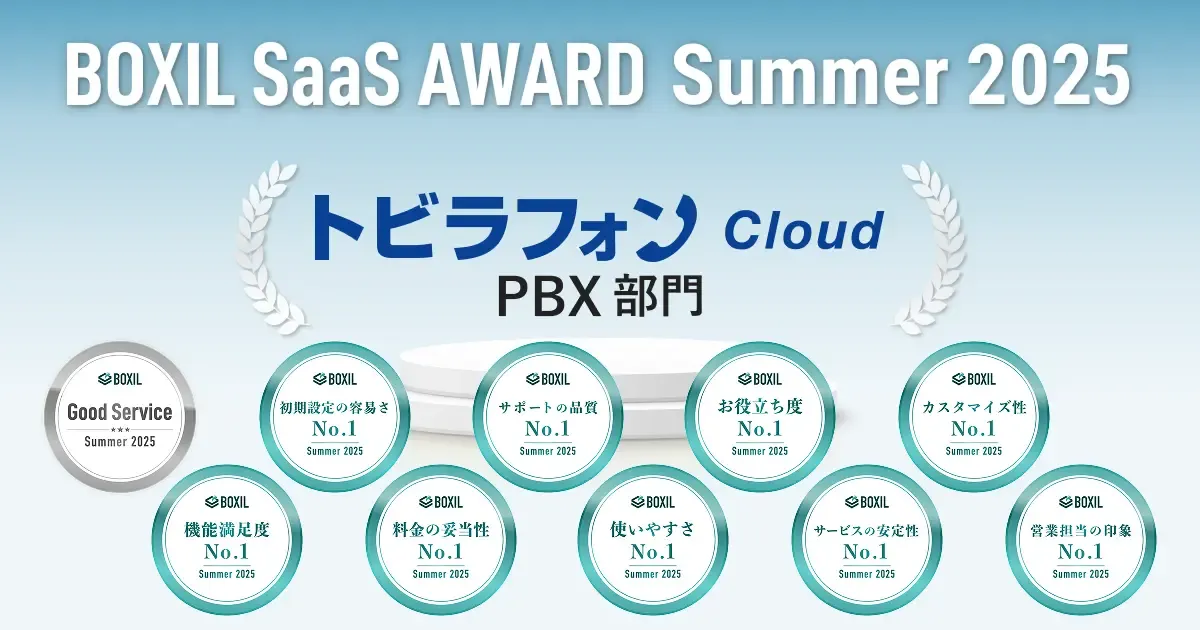 BOXIL SaaS AWARD Summer 2025

トビラフォン Cloud
PBX 部門

BOXIL
Good Service
★★★
Summer 2025

BOXIL
初期設定の容易さ
No.1
Summer 2025

BOXIL
サポートの品質
No.1
Summer 2025

BOXIL
お役立ち度
No.1
Summer 2025

BOXIL
カスタマイズ性
No.1
Summer 2025

BOXIL
機能満足度
No.1
Summer 2025

BOXIL
料金の妥当性
No.1
Summer 2025

BOXIL
使いやすさ
No.1
Summer 2025

BOXIL
サービスの安定性
No.1
Summer 2025

BOXIL
営業担当の印象
No.1
Summer 2025